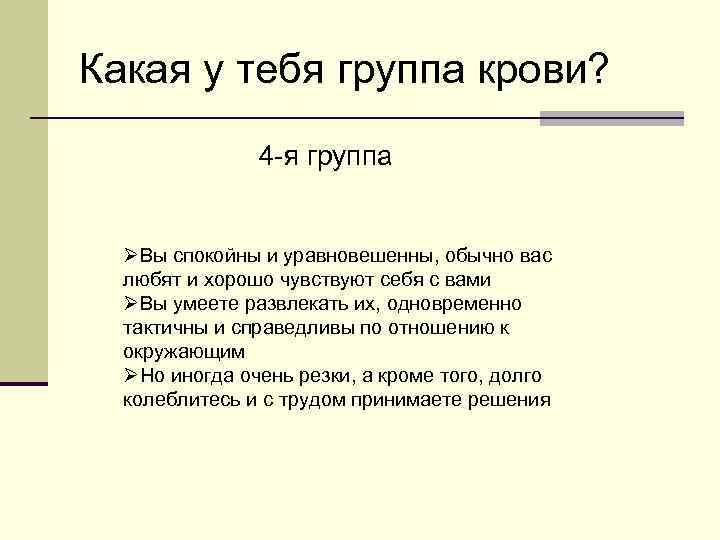 Какая у тебя группа крови?

4-я группа

➢Вы спокойны и уравновешенны, обычно вас любят и хорошо чувствуют себя с вами
➢Вы умеете развлекать их, одновременно тактичны и справедливы по отношению к окружающим
➢Но иногда очень резки, а кроме того, долго колеблитесь и с трудом принимаете решения